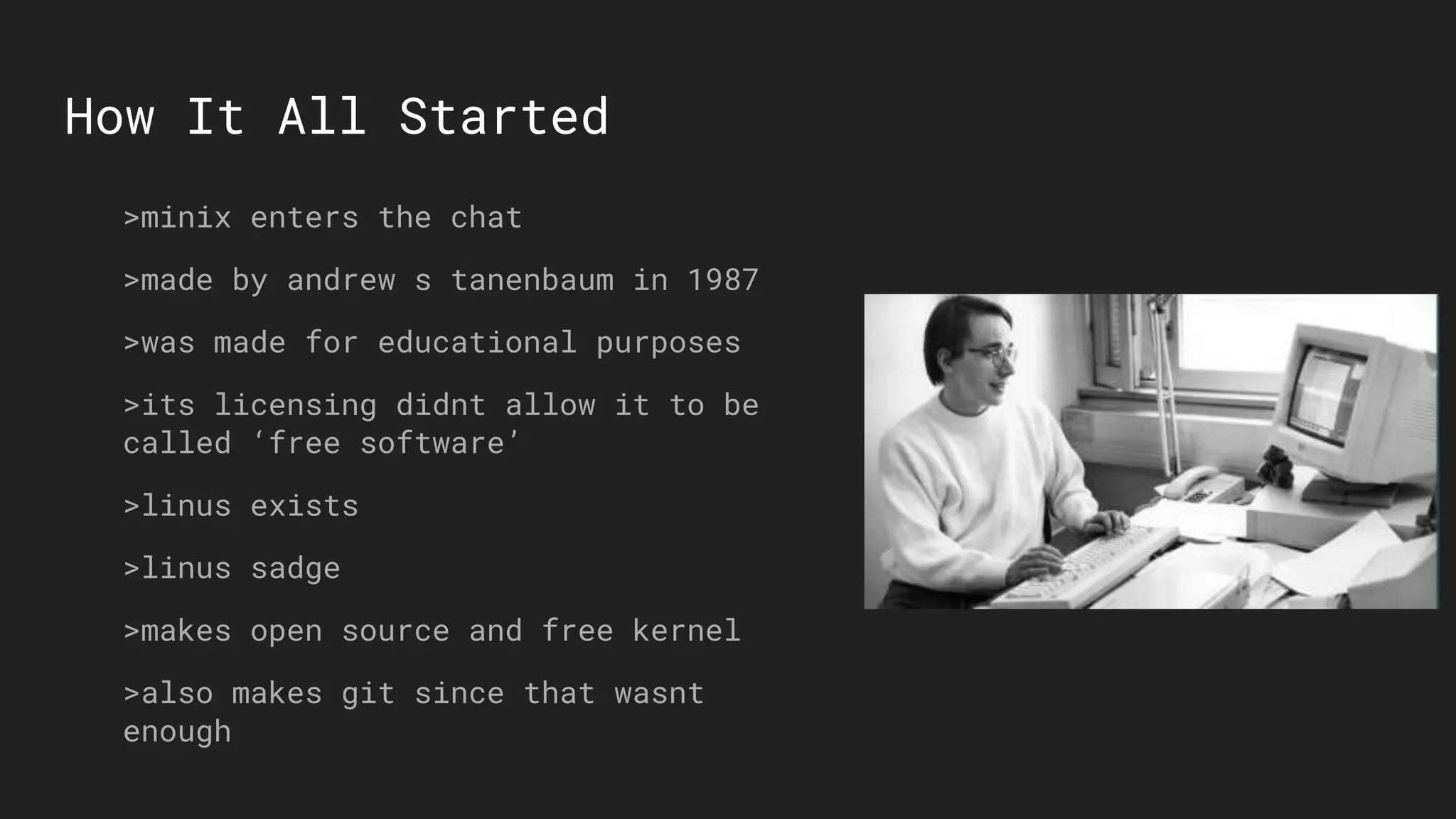 How It All Started

>minix enters the chat

>made by andrew s tanenbaum in 1987

>was made for educational purposes

>its licensing didnt allow it to be called ‘free software’

>linus exists

>linus sadge

>makes open source and free kernel

>also makes git since that wasnt enough